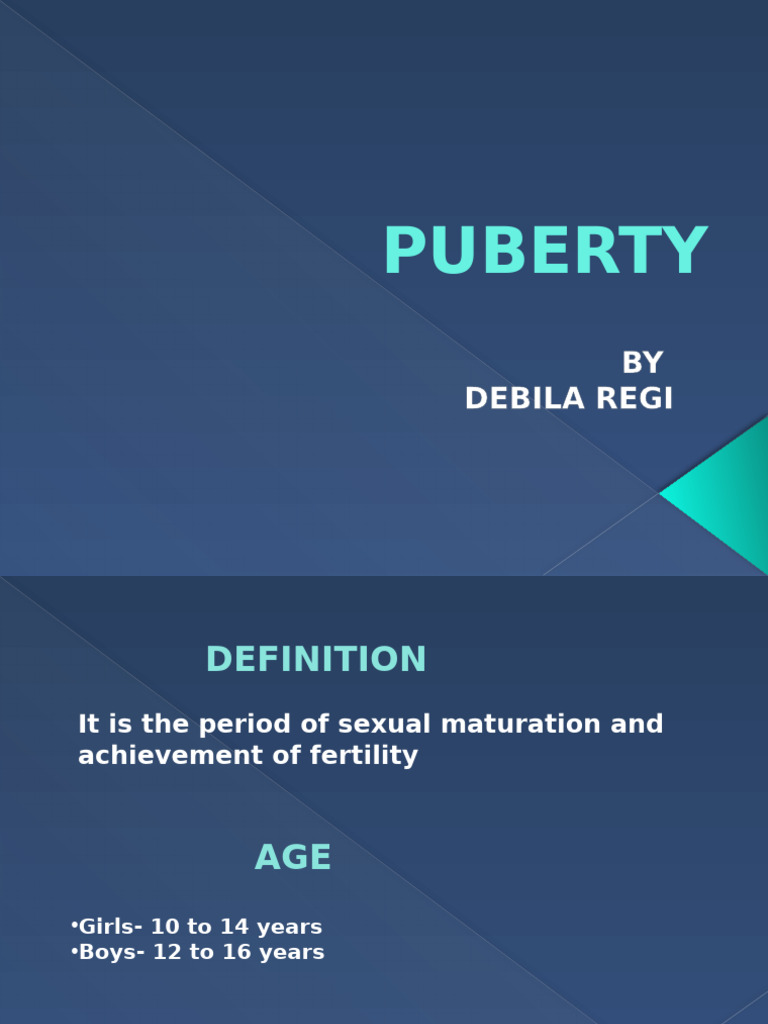 PUBERTY

BY
DEBILA REGI

DEFINITION

It is the period of sexual maturation and achievement of fertility

AGE

•Girls- 10 to 14 years
•Boys- 12 to 16 years